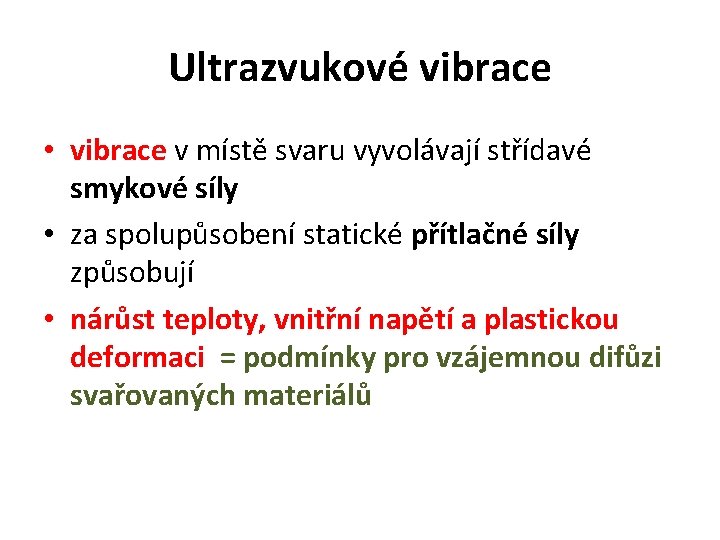 Ultrazvukové vibrace

• vibrace v místě svaru vyvolávají střídavé smykové síly
• za spolupůsobení statické přítlačné síly způsobují
• nárůst teploty, vnitřní napětí a plastickou deformaci = podmínky pro vzájemnou difůzi svařovaných materiálů